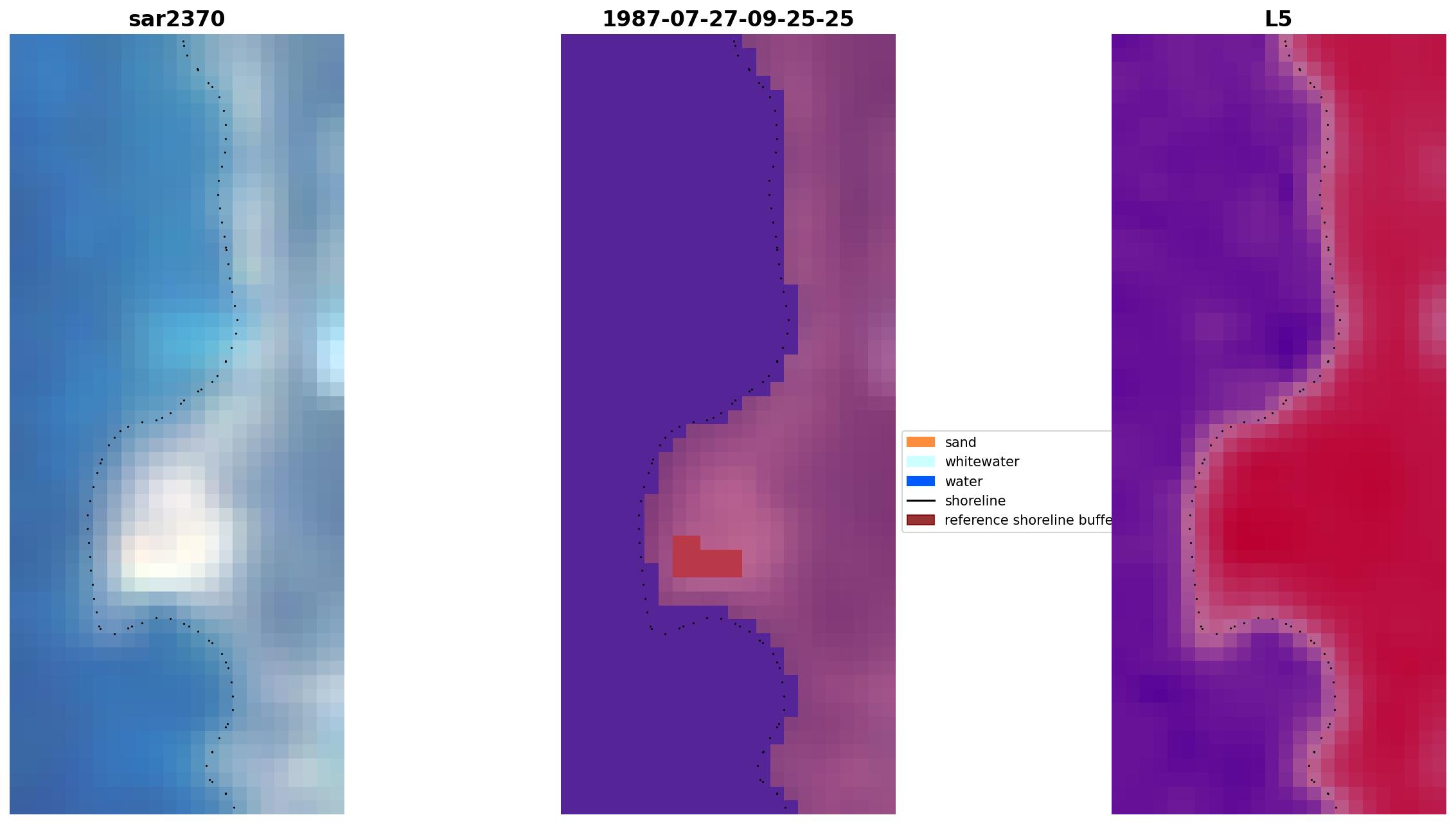 sar2370

1987-07-27-09-25-25

L5

sand
whitewater
water
shoreline
reference shoreline buffe